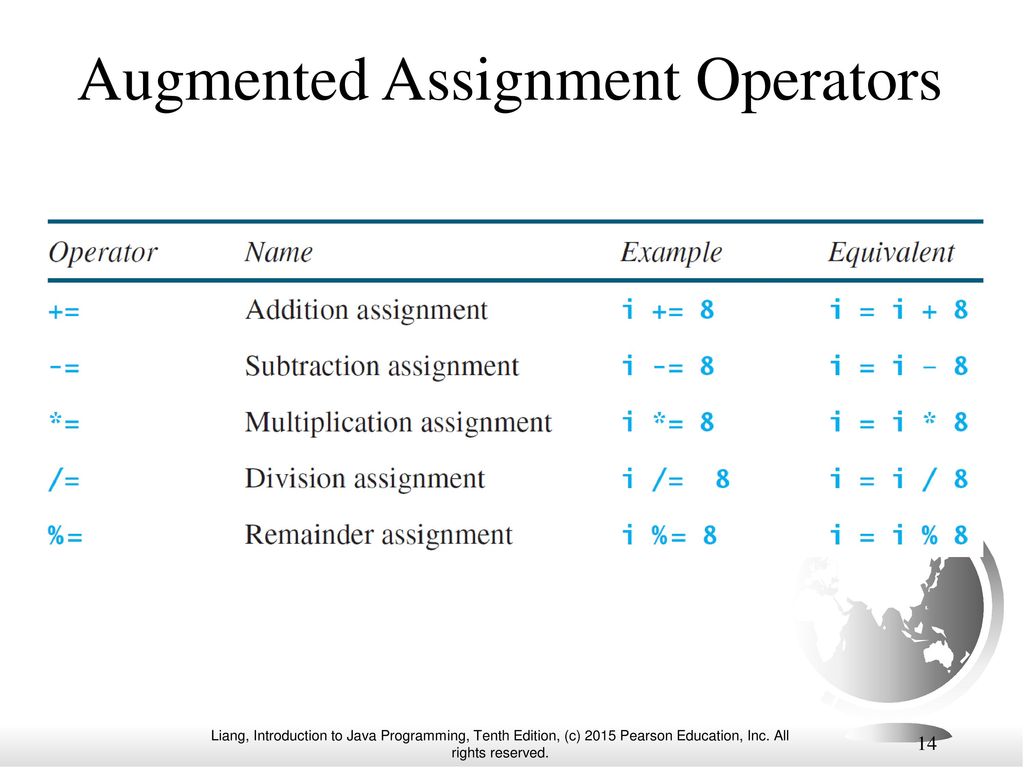 Augmented Assignment Operators

| Operator | Name | Example | Equivalent |
|---|---|---|---|
| += | Addition assignment | i += 8 | i = i + 8 |
| -= | Subtraction assignment | i -= 8 | i = i - 8 |
| *= | Multiplication assignment | i *= 8 | i = i * 8 |
| /= | Division assignment | i /= 8 | i = i / 8 |
| %= | Remainder assignment | i %= 8 | i = i % 8 |

Liang, Introduction to Java Programming, Tenth Edition, (c) 2015 Pearson Education, Inc. All rights reserved.

14